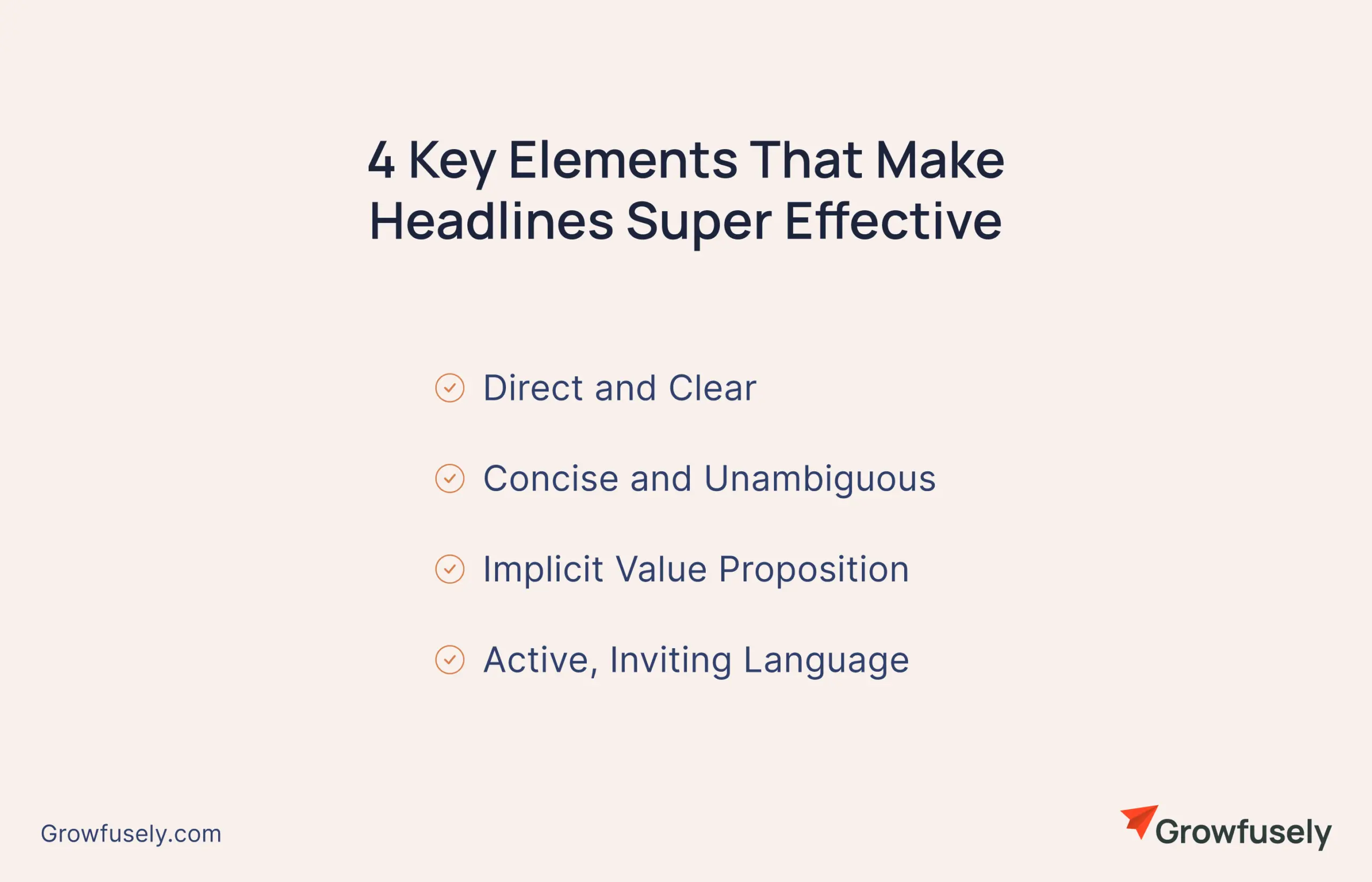 4 Key Elements That Make Headlines Super Effective

Direct and Clear

Concise and Unambiguous

Implicit Value Proposition

Active, Inviting Language

Growfusely.com

Growfusely